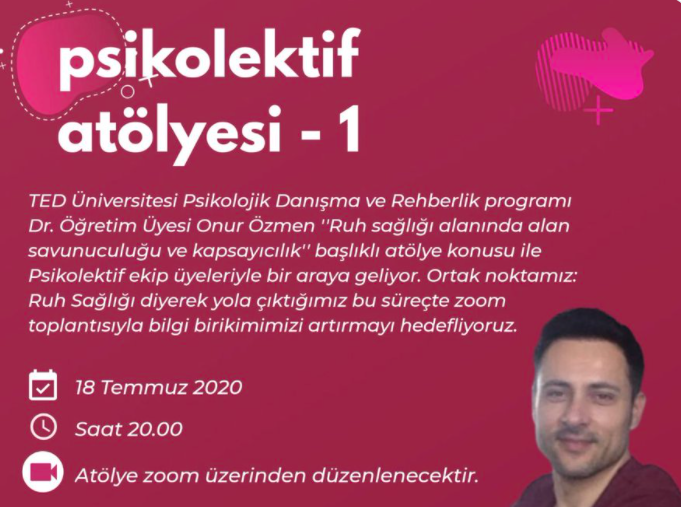 psikolektif atölyesi - 1

TED Üniversitesi Psikolojik Danışma ve Rehberlik programı Dr. Öğretim Üyesi Onur Özmen ''Ruh sağlığı alanında alan savunuculuğu ve kapsayıcılık'' başlıklı atölye konusu ile Psikolektif ekip üyeleriyle bir araya geliyor. Ortak noktamız: Ruh Sağlığı diyerek yola çıktığımız bu süreçte zoom toplantısıyla bilgi birikimimizi artırmayı hedefliyoruz.

18 Temmuz 2020

Saat 20.00

Atölye zoom üzerinden düzenlenecektir.